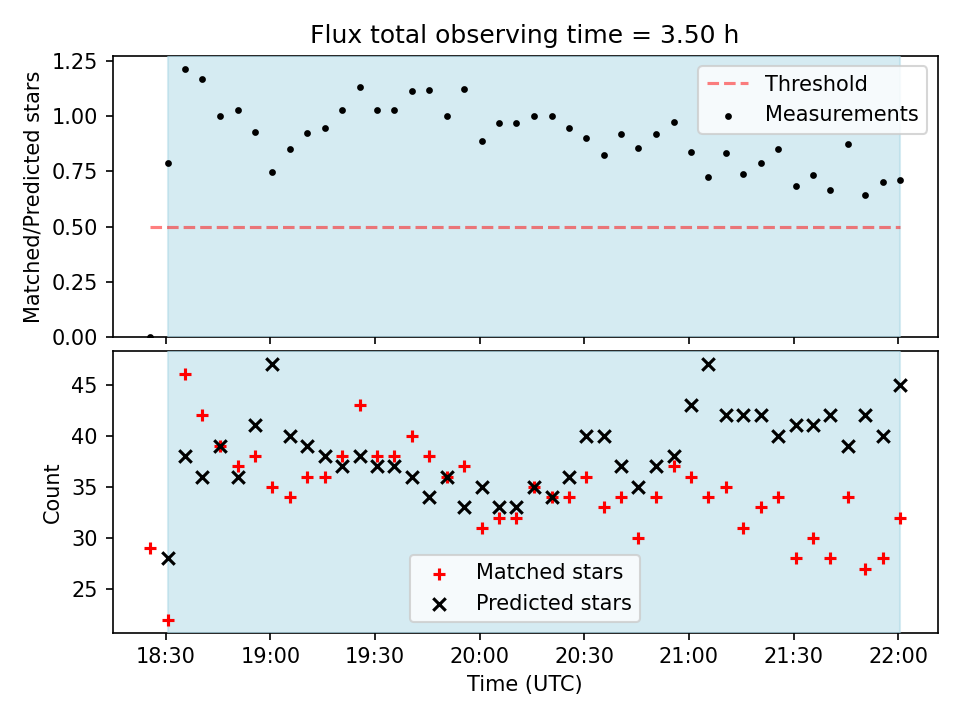 Flux total observing time = 3.50 h

Matched/Predicted stars

1.25
1.00
0.75
0.50
0.25
0.00

Threshold
Measurements

Count

45
40
35
30
25

Matched stars
Predicted stars

18:30
19:00
19:30
20:00
20:30
21:00
21:30
22:00

Time (UTC)